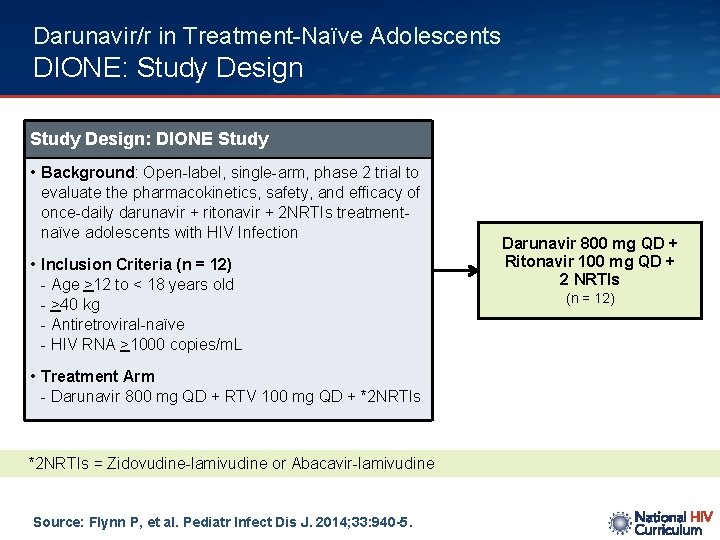 Darunavir/r in Treatment-Naïve Adolescents
DIONE: Study Design

Study Design: DIONE Study

• Background: Open-label, single-arm, phase 2 trial to evaluate the pharmacokinetics, safety, and efficacy of once-daily darunavir + ritonavir + 2NRTIs treatment-naïve adolescents with HIV Infection

• Inclusion Criteria (n = 12)
- Age $\geq$12 to < 18 years old
- $\geq$40 kg
- Antiretroviral-naïve
- HIV RNA $\geq$1000 copies/mL

• Treatment Arm
- Darunavir 800 mg QD + RTV 100 mg QD + *2NRTIs

Darunavir 800 mg QD + Ritonavir 100 mg QD + 2 NRTIs
(n = 12)

*2NRTIs = Zidovudine-lamivudine or Abacavir-lamivudine

Source: Flynn P, et al. Pediatr Infect Dis J. 2014;33:940-5.

National HIV Curriculum